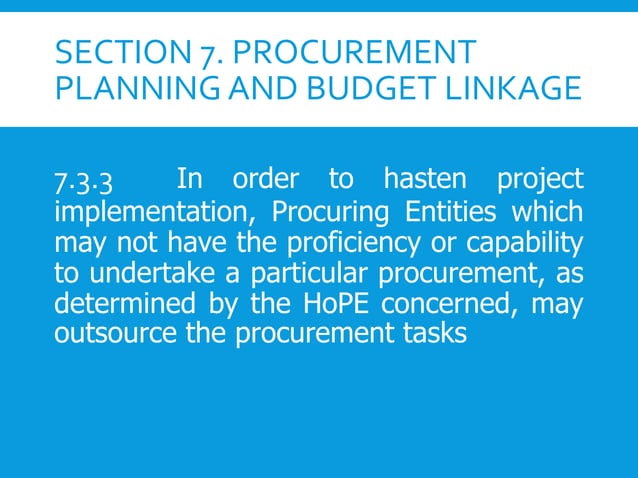 SECTION 7. PROCUREMENT PLANNING AND BUDGET LINKAGE

7.3.3 In order to hasten project implementation, Procuring Entities which may not have the proficiency or capability to undertake a particular procurement, as determined by the HoPE concerned, may outsource the procurement tasks